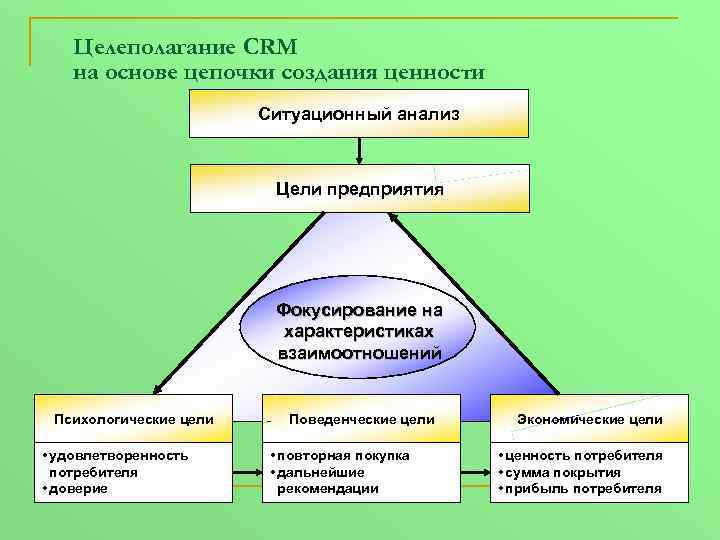 Целеполагание CRM
на основе цепочки создания ценности

Ситуационный анализ

Цели предприятия

Фокусирование на характеристиках взаимоотношений

Психологические цели

•удовлетворенность потребителя
•доверие

Поведенческие цели

•повторная покупка
•дальнейшие рекомендации

Экономические цели

•ценность потребителя
•сумма покрытия
•прибыль потребителя